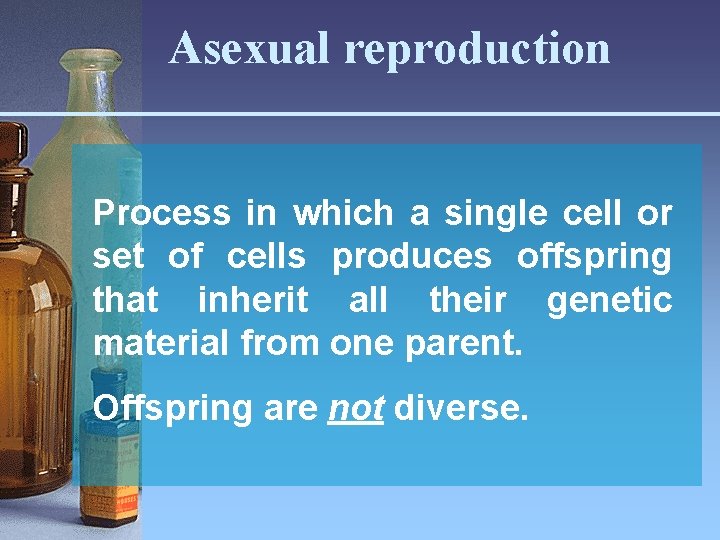 Asexual reproduction

Process in which a single cell or set of cells produces offspring that inherit all their genetic material from one parent.

Offspring are not diverse.